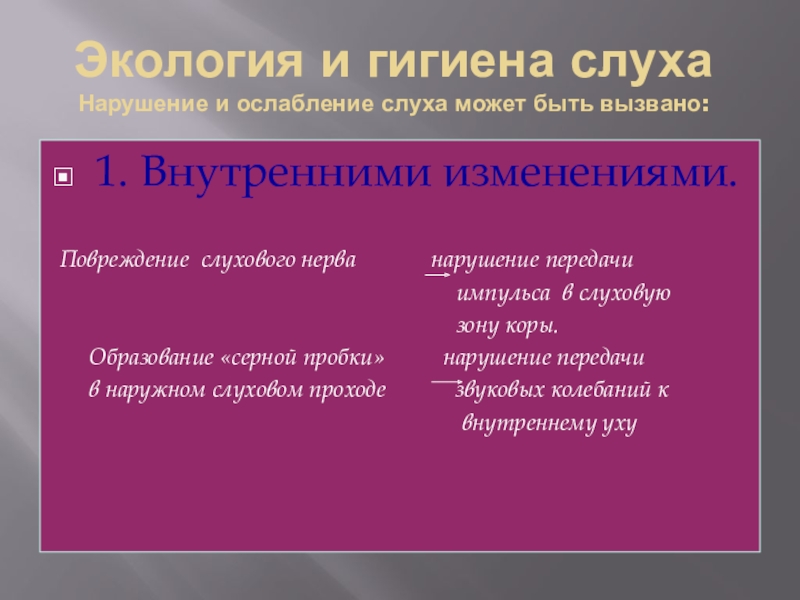 Экология и гигиена слуха
Нарушение и ослабление слуха может быть вызвано:

1. Внутренними изменениями.

Повреждение слухового нерва → нарушение передачи импульса в слуховую зону коры.

Образование «серной пробки» в наружном слуховом проходе → нарушение передачи звуковых колебаний к внутреннему уху